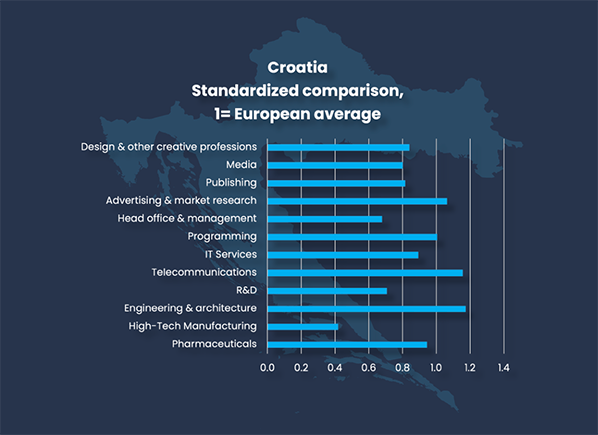 Croatia
Standardized comparison,
1= European average

Design & other creative professions
Media
Publishing
Advertising & market research
Head office & management
Programming
IT Services
Telecommunications
R&D
Engineering & architecture
High-Tech Manufacturing
Pharmaceuticals

0.0 0.2 0.4 0.6 0.8 1.0 1.2 1.4